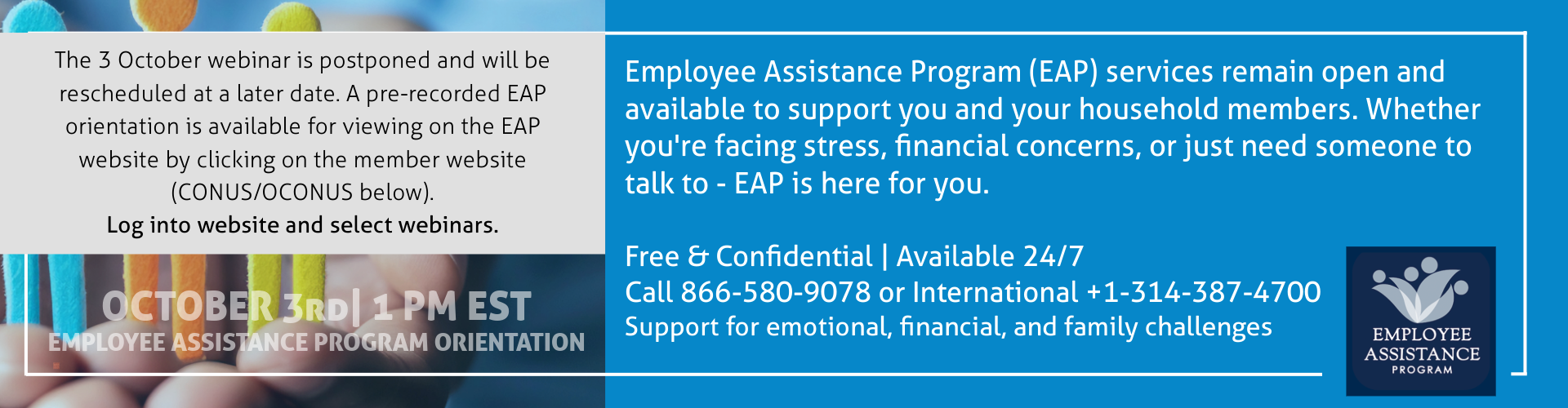 The 3 October webinar is postponed and will be rescheduled at a later date. A pre-recorded EAP orientation is available for viewing on the EAP website by clicking on the member website (CONUS/OCONUS below).
Log into website and select webinars.

OCTOBER 3RD| 1 PM EST
EMPLOYEE ASSISTANCE PROGRAM ORIENTATION

Employee Assistance Program (EAP) services remain open and available to support you and your household members. Whether you're facing stress, financial concerns, or just need someone to talk to - EAP is here for you.

Free & Confidential | Available 24/7
Call 866-580-9078 or International +1-314-387-4700
Support for emotional, financial, and family challenges

EMPLOYEE ASSISTANCE PROGRAM